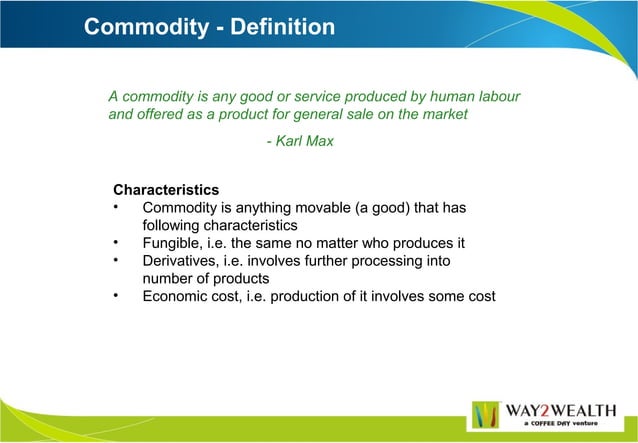 Commodity - Definition

A commodity is any good or service produced by human labour and offered as a product for general sale on the market

- Karl Max

Characteristics
• Commodity is anything movable (a good) that has following characteristics
• Fungible, i.e. the same no matter who produces it
• Derivatives, i.e. involves further processing into number of products
• Economic cost, i.e. production of it involves some cost

WAY2WEALTH
a COFFEE DAY venture